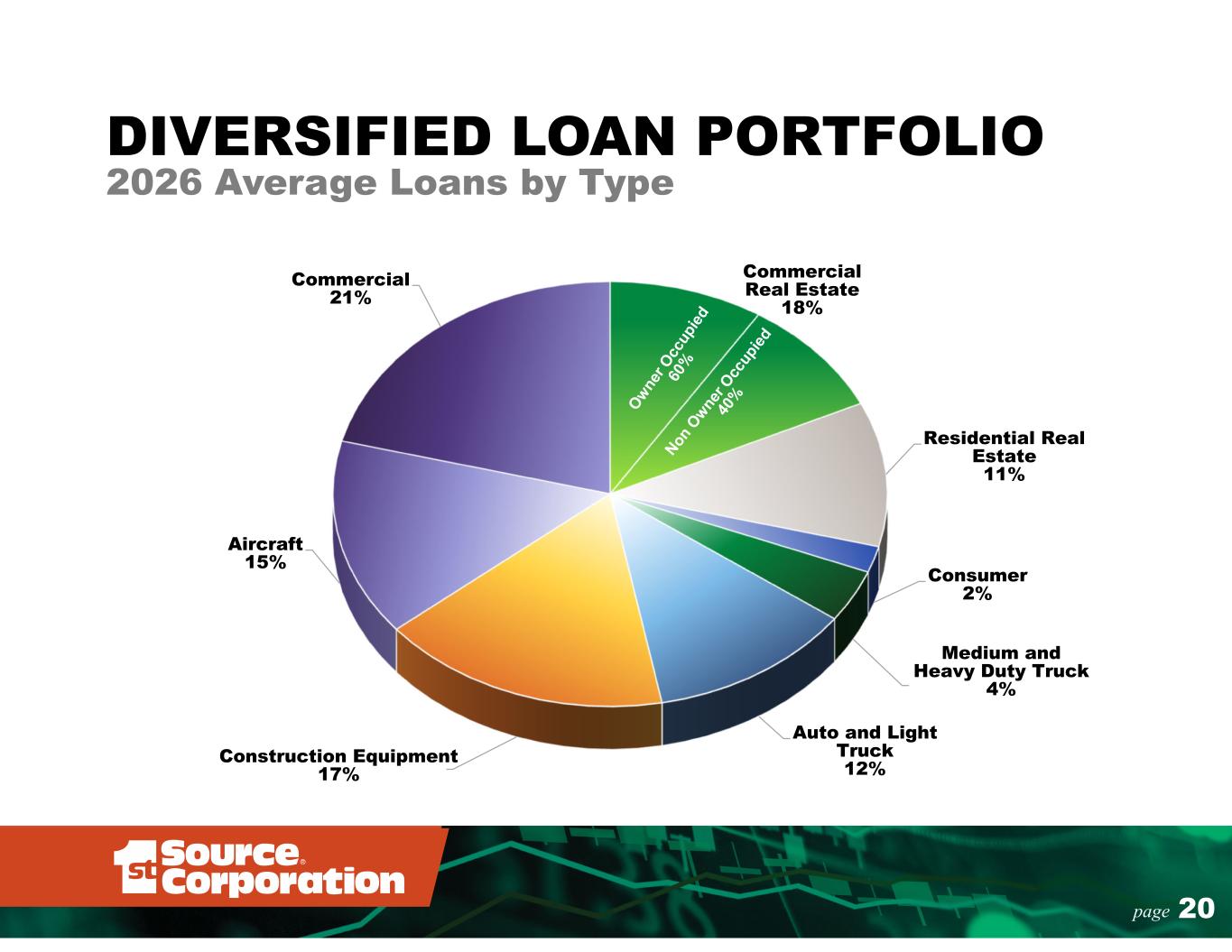 DIVERSIFIED LOAN PORTFOLIO
2026 Average Loans by Type

Commercial
21%

Commercial Real Estate
18%

Owner Occupied
60%

Non Owner Occupied
40%

Residential Real Estate
11%

Consumer
2%

Medium and Heavy Duty Truck
4%

Auto and Light Truck
12%

Construction Equipment
17%

Aircraft
15%

1st Source® Corporation

page 20